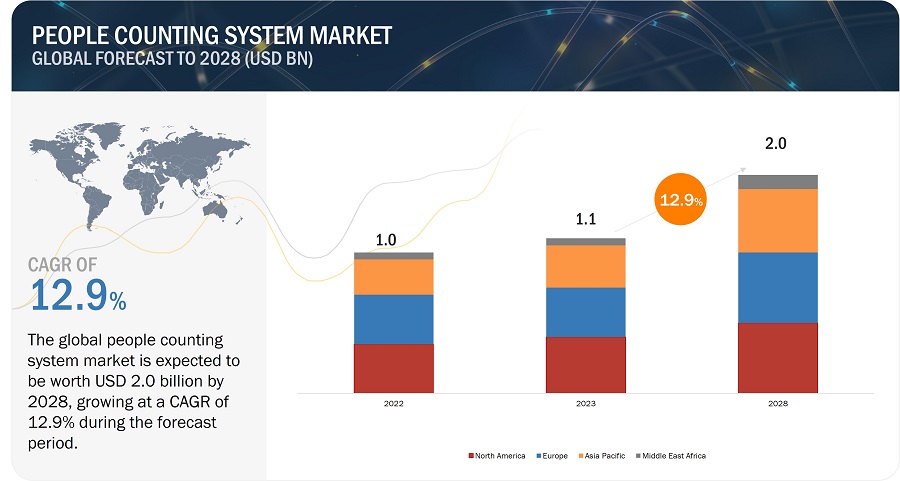 PEOPLE COUNTING SYSTEM MARKET
GLOBAL FORECAST TO 2028 (USD BN)

CAGR OF
12.9%

The global people counting system market is expected to be worth USD 2.0 billion by 2028, growing at a CAGR of 12.9% during the forecast period.

1.0
1.1
12.9%
2.0

2022
2023
2028

North America
Europe
Asia Pacific
Middle East Africa